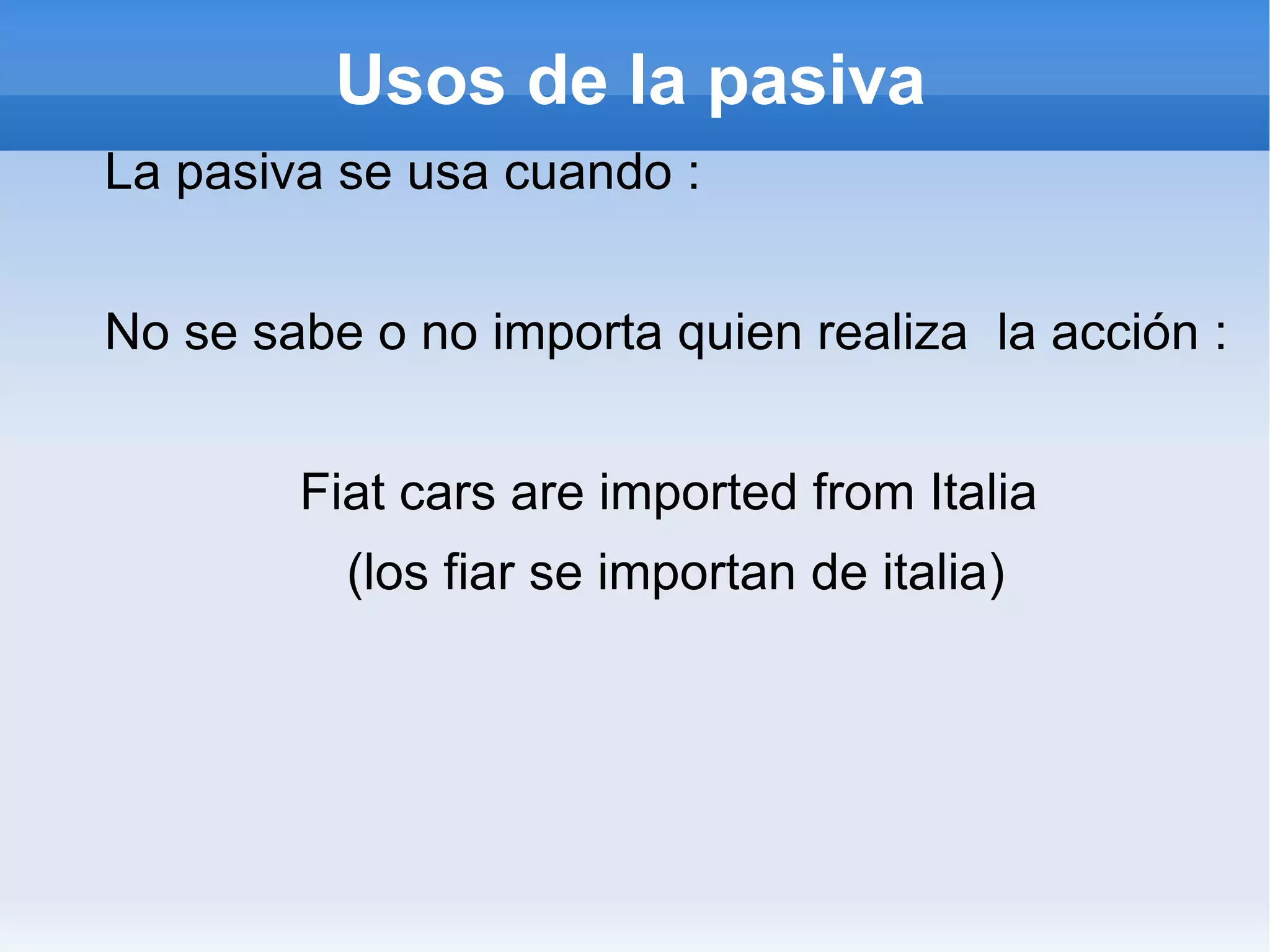 Usos de la pasiva

La pasiva se usa cuando :

No se sabe o no importa quien realiza la acción :

Fiat cars are imported from Italia

(los fiar se importan de italia)